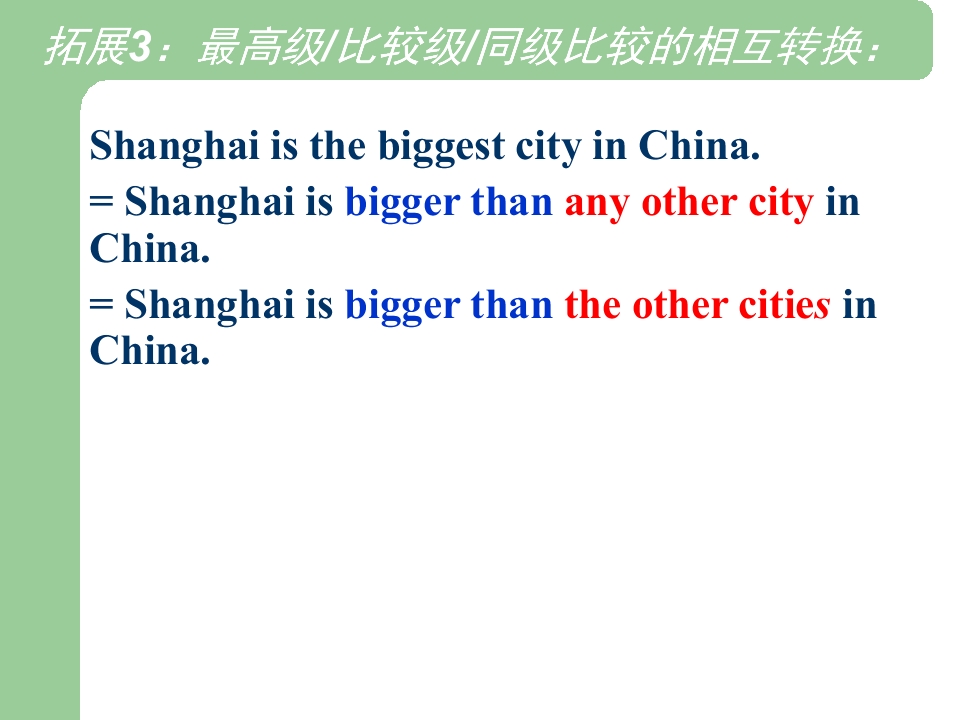 拓展3：最高级/比较级/同级比较的相互转换：

Shanghai is the biggest city in China.

= Shanghai is bigger than any other city in China.

= Shanghai is bigger than the other cities in China.